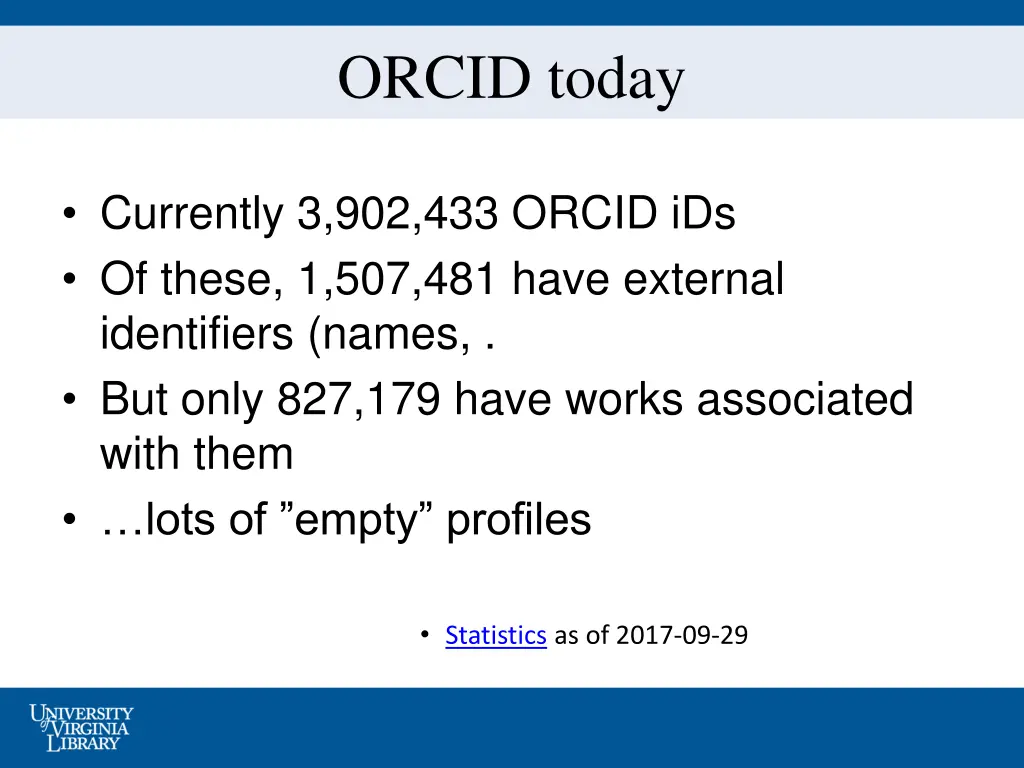 ORCID today

• Currently 3,902,433 ORCID iDs
• Of these, 1,507,481 have external identifiers (names, .
• But only 827,179 have works associated with them
• …lots of ”empty” profiles

• Statistics as of 2017-09-29

UNIVERSITY of VIRGINIA LIBRARY